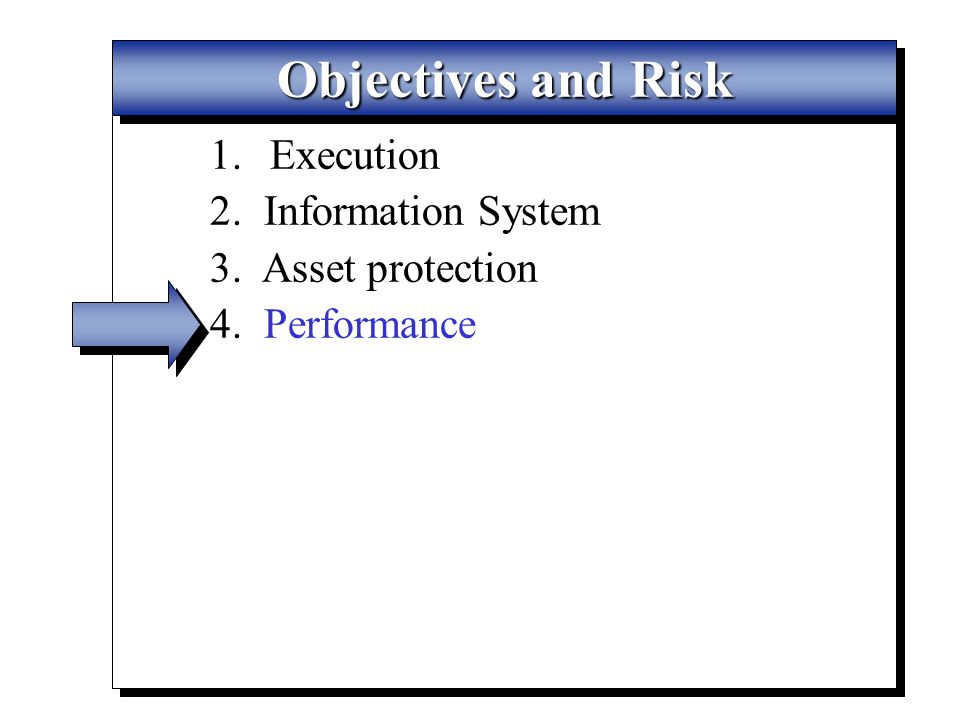 Objectives and Risk

1. Execution
2. Information System
3. Asset protection
4. Performance